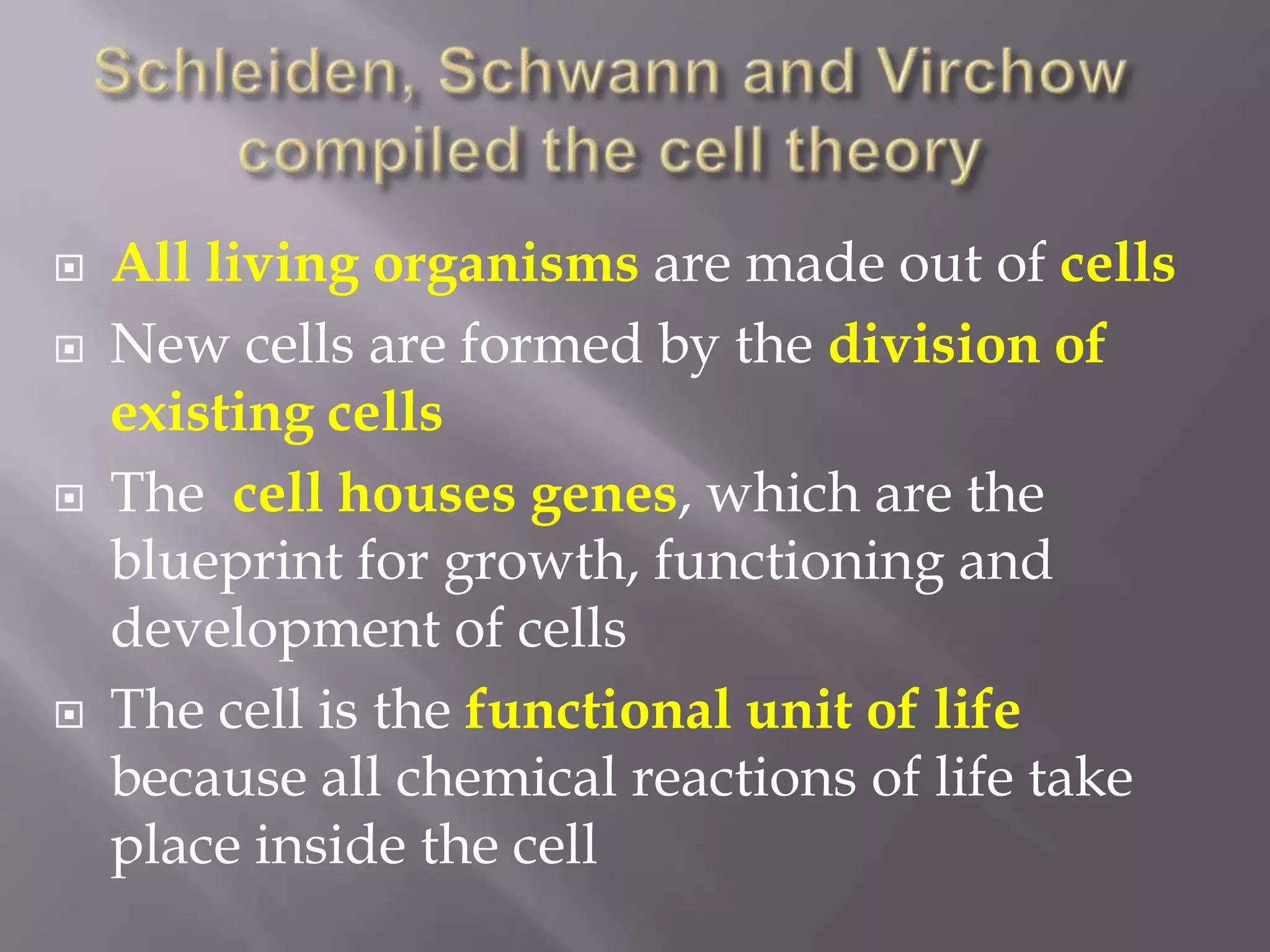 Schleiden, Schwann and Virchow compiled the cell theory

All living organisms are made out of cells

New cells are formed by the division of existing cells

The  cell houses genes, which are the blueprint for growth, functioning and development of cells

The cell is the functional unit of life because all chemical reactions of life take place inside the cell